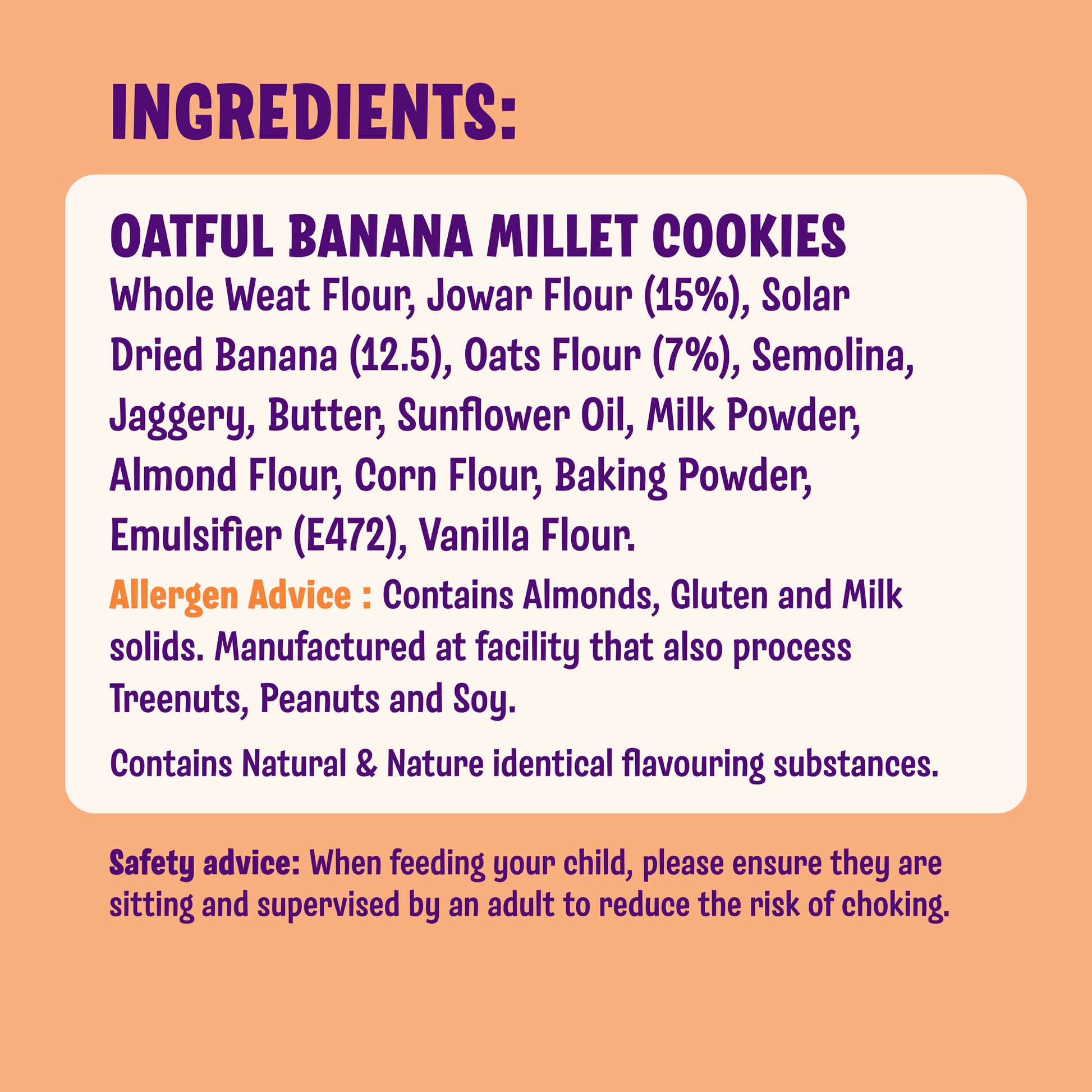 INGREDIENTS:

OATFUL BANANA MILLET COOKIES
Whole Weat Flour, Jowar Flour (15%), Solar Dried Banana (12.5), Oats Flour (7%), Semolina, Jaggery, Butter, Sunflower Oil, Milk Powder, Almond Flour, Corn Flour, Baking Powder, Emulsifier (E472), Vanilla Flour.

Allergen Advice : Contains Almonds, Gluten and Milk solids. Manufactured at facility that also process Treenuts, Peanuts and Soy.

Contains Natural & Nature identical flavouring substances.

Safety advice: When feeding your child, please ensure they are sitting and supervised by an adult to reduce the risk of choking.